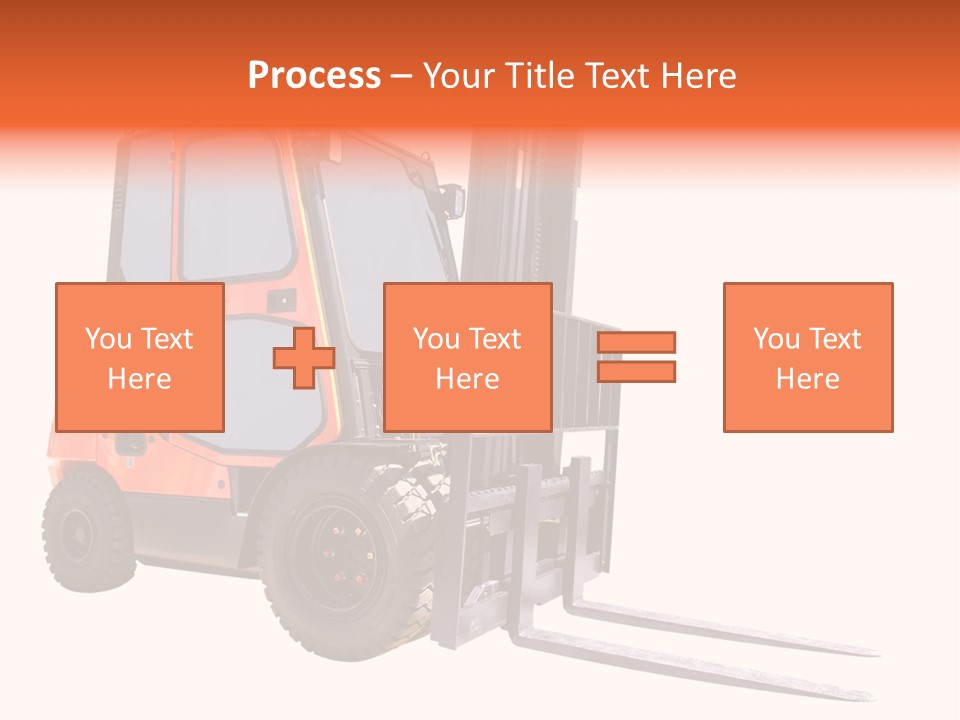 Process – Your Title Text Here

You Text Here

You Text Here

You Text Here